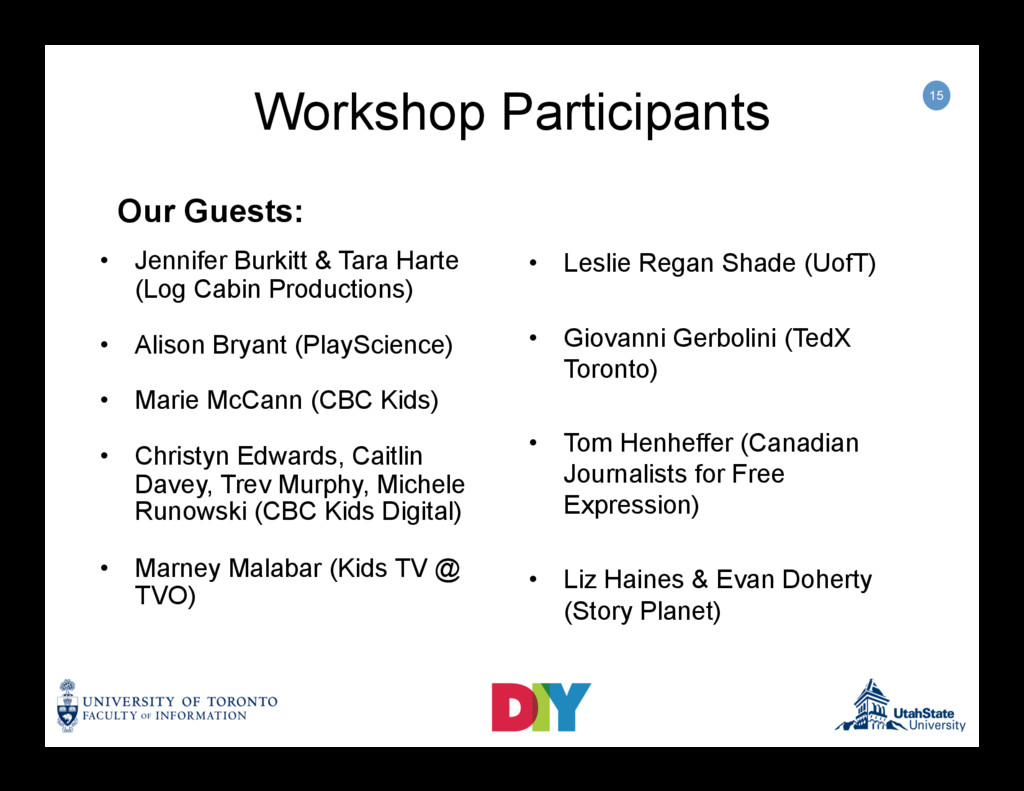 Workshop Participants

15

Our Guests:

• Jennifer Burkitt & Tara Harte (Log Cabin Productions)

• Alison Bryant (PlayScience)

• Marie McCann (CBC Kids)

• Christyn Edwards, Caitlin Davey, Trev Murphy, Michele Runowski (CBC Kids Digital)

• Marney Malabar (Kids TV @ TVO)

• Leslie Regan Shade (UofT)

• Giovanni Gerbolini (TedX Toronto)

• Tom Henheffer (Canadian Journalists for Free Expression)

• Liz Haines & Evan Doherty (Story Planet)

UNIVERSITY OF TORONTO
FACULTY OF INFORMATION

DIY

UtahState University